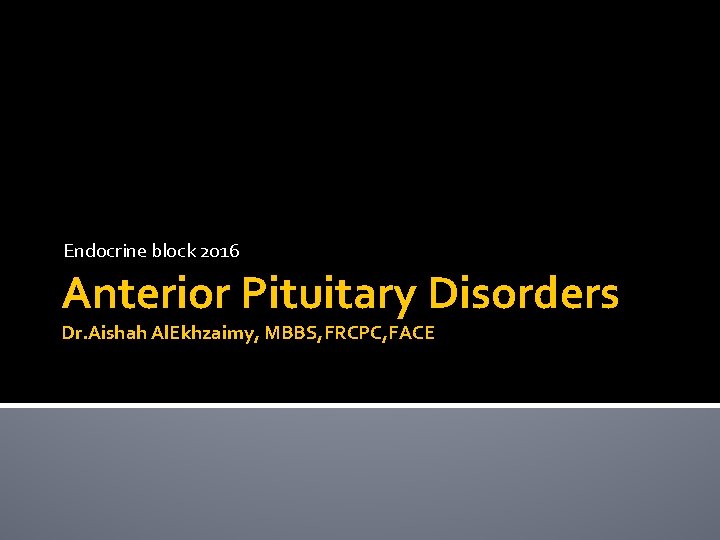 Endocrine block 2016

Anterior Pituitary Disorders

Dr.Aishah AlEkhzaimy, MBBS,FRCPC,FACE